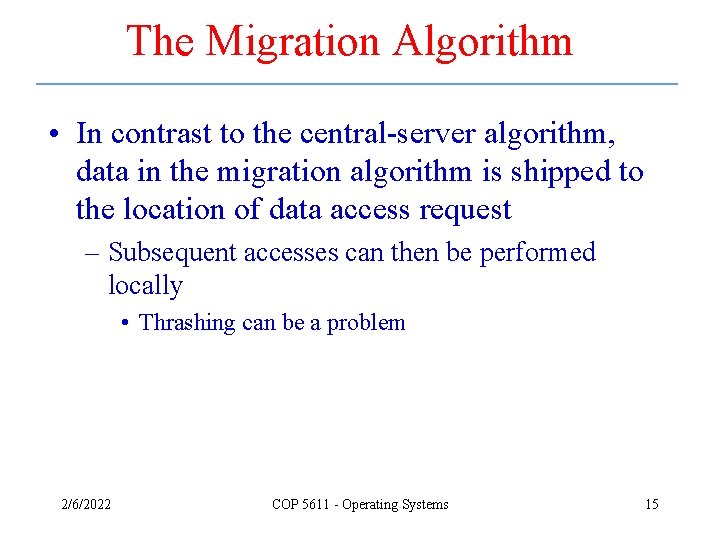 The Migration Algorithm

• In contrast to the central-server algorithm, data in the migration algorithm is shipped to the location of data access request

– Subsequent accesses can then be performed locally

• Thrashing can be a problem

2/6/2022

COP 5611 - Operating Systems

15